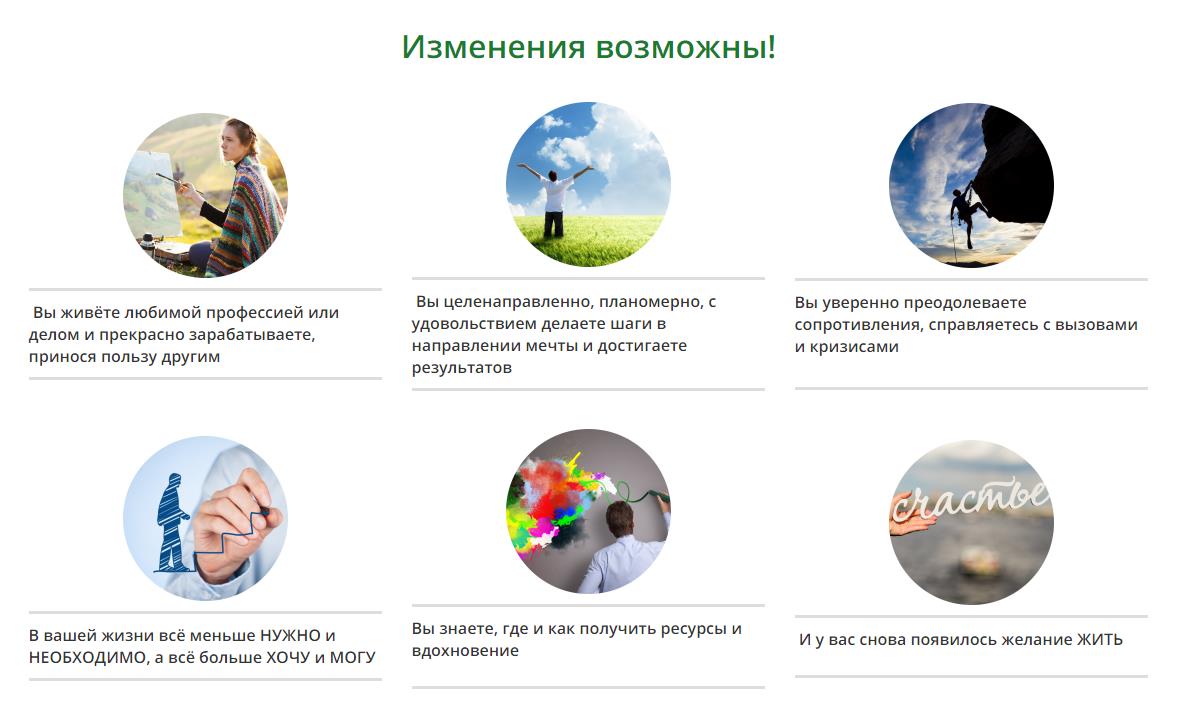 Изменения возможны!

Вы живёте любимой профессией или делом и прекрасно зарабатываете, принося пользу другим

Вы целенаправленно, планомерно, с удовольствием делаете шаги в направлении мечты и достигаете результатов

Вы уверенно преодолеваете сопротивления, справляетесь с вызовами и кризисами

В вашей жизни всё меньше НУЖНО и НЕОБХОДИМО, а всё больше ХОЧУ и МОГУ

Вы знаете, где и как получить ресурсы и вдохновение

счастье

И у вас снова появилось желание ЖИТЬ